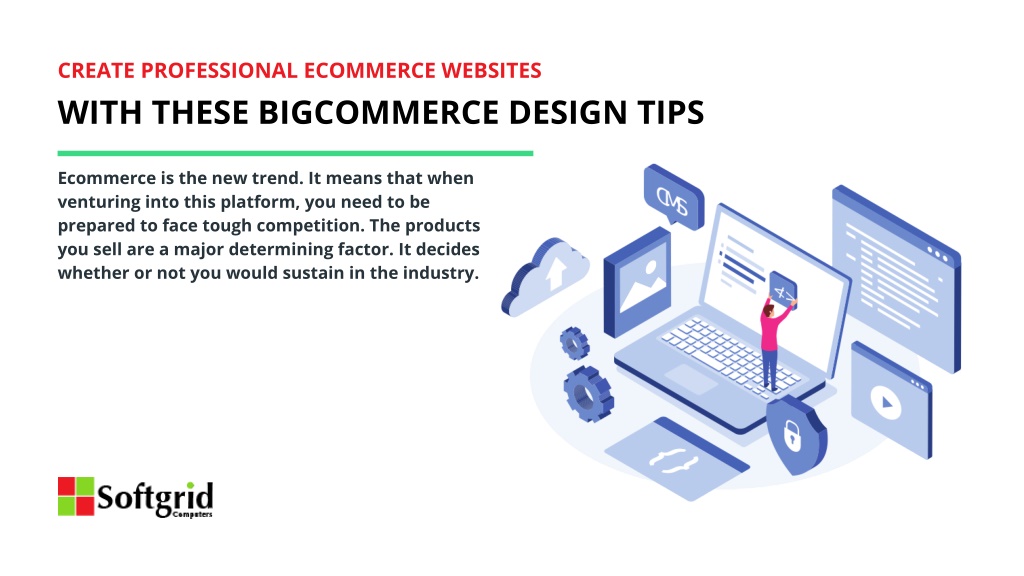 CREATE PROFESSIONAL ECOMMERCE WEBSITES

WITH THESE BIGCOMMERCE DESIGN TIPS

Ecommerce is the new trend. It means that when venturing into this platform, you need to be prepared to face tough competition. The products you sell are a major determining factor. It decides whether or not you would sustain in the industry.

CMS

Softgrid
Computers